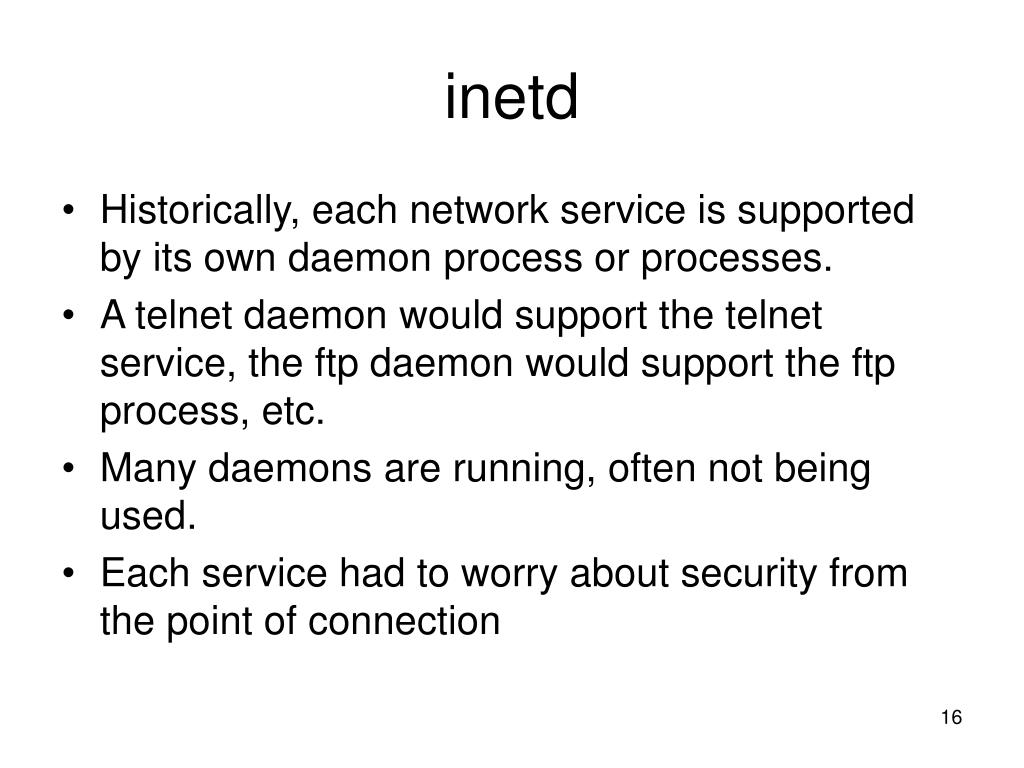 inetd

• Historically, each network service is supported by its own daemon process or processes.
• A telnet daemon would support the telnet service, the ftp daemon would support the ftp process, etc.
• Many daemons are running, often not being used.
• Each service had to worry about security from the point of connection

16